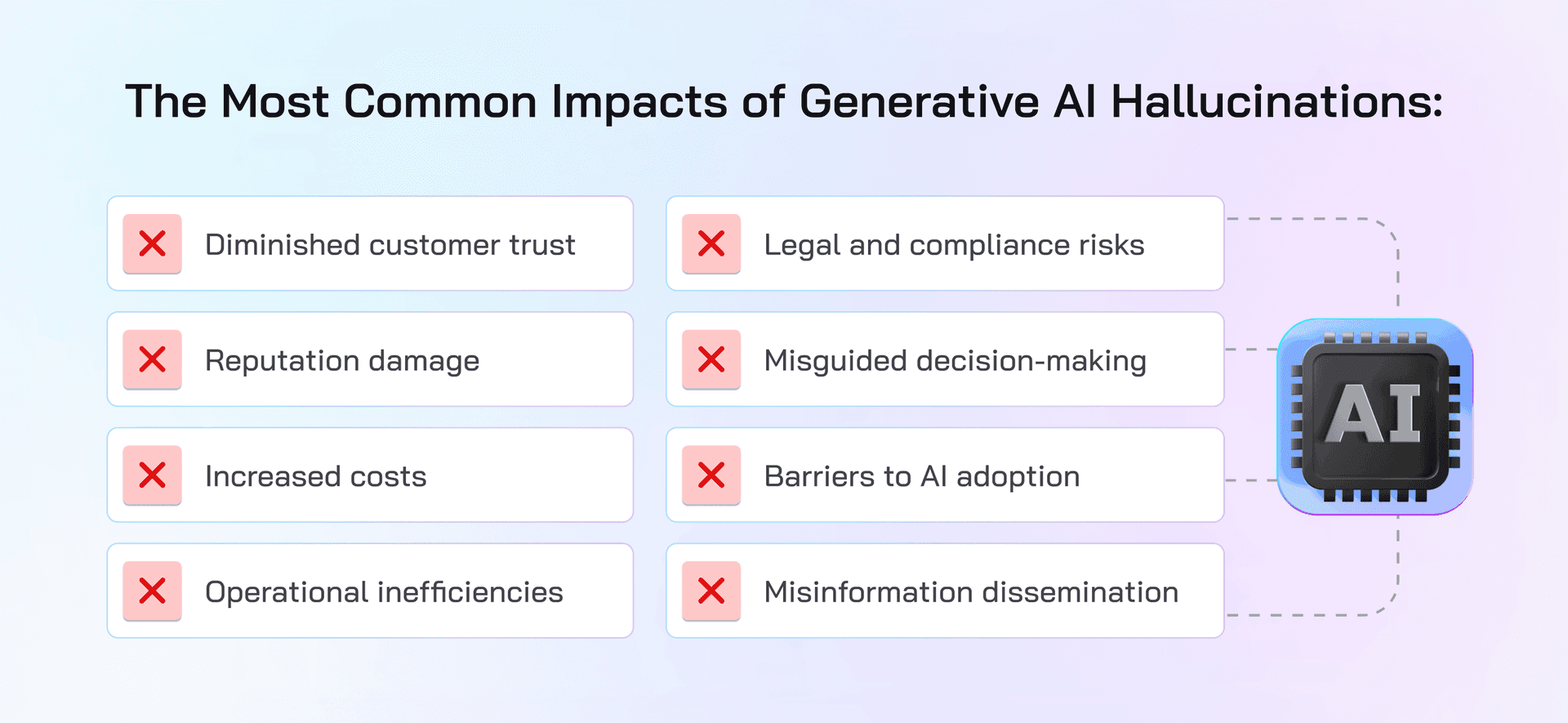 The Most Common Impacts of Generative AI Hallucinations:

Diminished customer trust

Reputation damage

Increased costs

Operational inefficiencies

Legal and compliance risks

Misguided decision-making

Barriers to AI adoption

Misinformation dissemination

AI